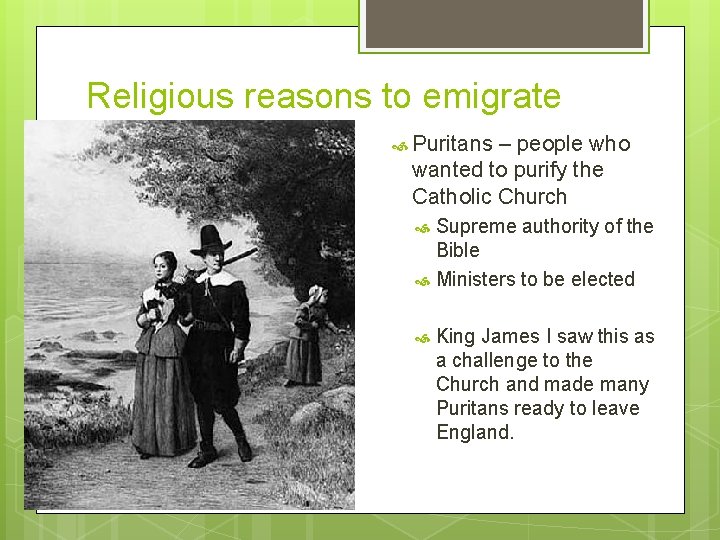 Religious reasons to emigrate

Puritans – people who wanted to purify the Catholic Church

Supreme authority of the Bible

Ministers to be elected

King James I saw this as a challenge to the Church and made many Puritans ready to leave England.